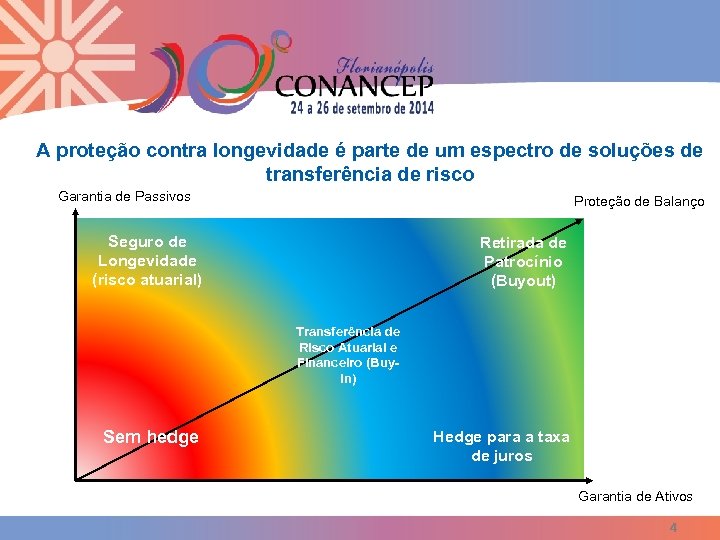 Florianópolis
CONANCEP
24 a 26 de setembro de 2014

A proteção contra longevidade é parte de um espectro de soluções de transferência de risco

Garantia de Passivos

Proteção de Balanço

Seguro de Longevidade (risco atuarial)

Retirada de Patrocínio (Buyout)

Transferência de Risco Atuarial e Financeiro (Buy-In)

Sem hedge

Hedge para a taxa de juros

Garantia de Ativos

4